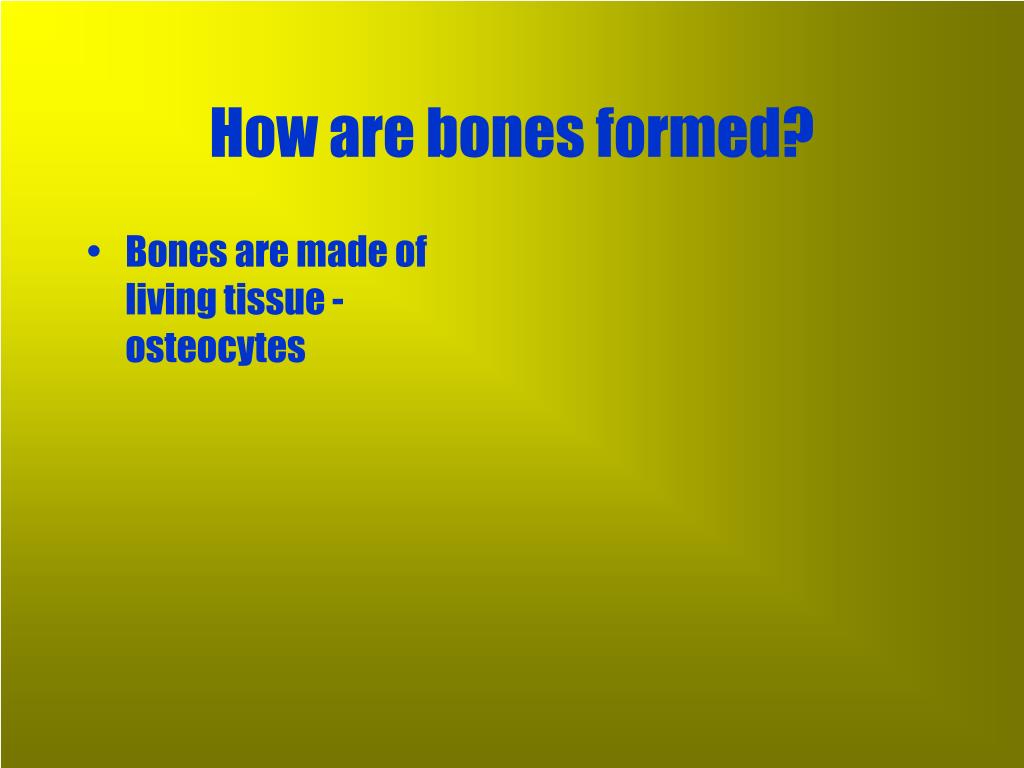 How are bones formed?

• Bones are made of living tissue - osteocytes